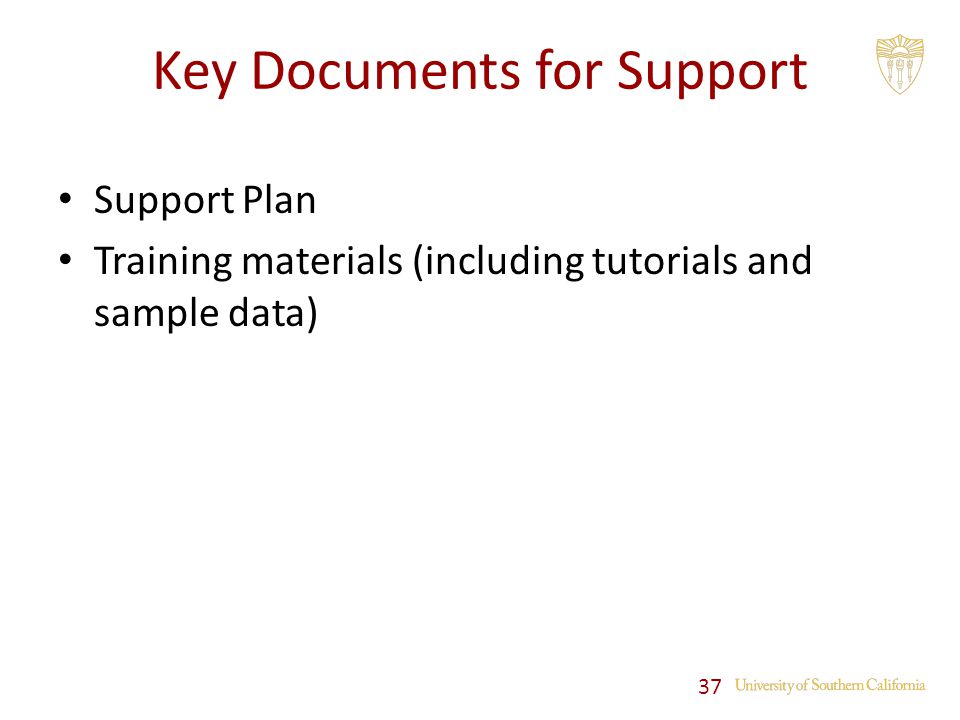 Key Documents for Support

• Support Plan
• Training materials (including tutorials and sample data)

37 University of Southern California